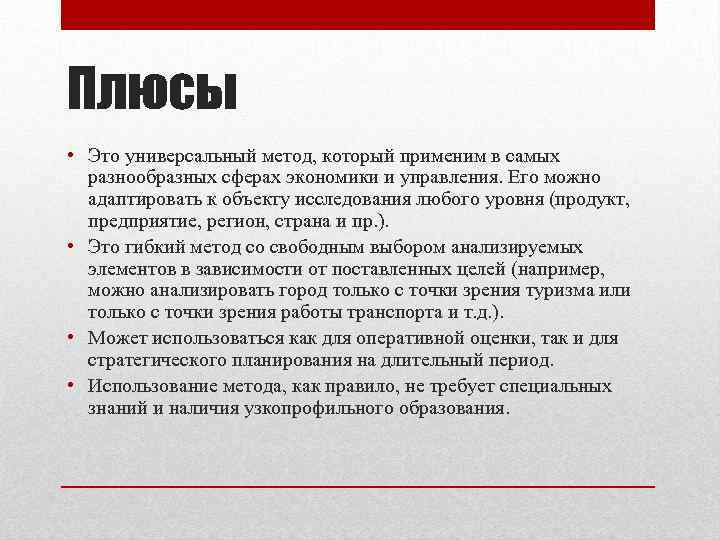 Плюсы

• Это универсальный метод, который применим в самых разнообразных сферах экономики и управления. Его можно адаптировать к объекту исследования любого уровня (продукт, предприятие, регион, страна и пр.).
• Это гибкий метод со свободным выбором анализируемых элементов в зависимости от поставленных целей (например, можно анализировать город только с точки зрения туризма или только с точки зрения работы транспорта и т.д.).
• Может использоваться как для оперативной оценки, так и для стратегического планирования на длительный период.
• Использование метода, как правило, не требует специальных знаний и наличия узкопрофильного образования.